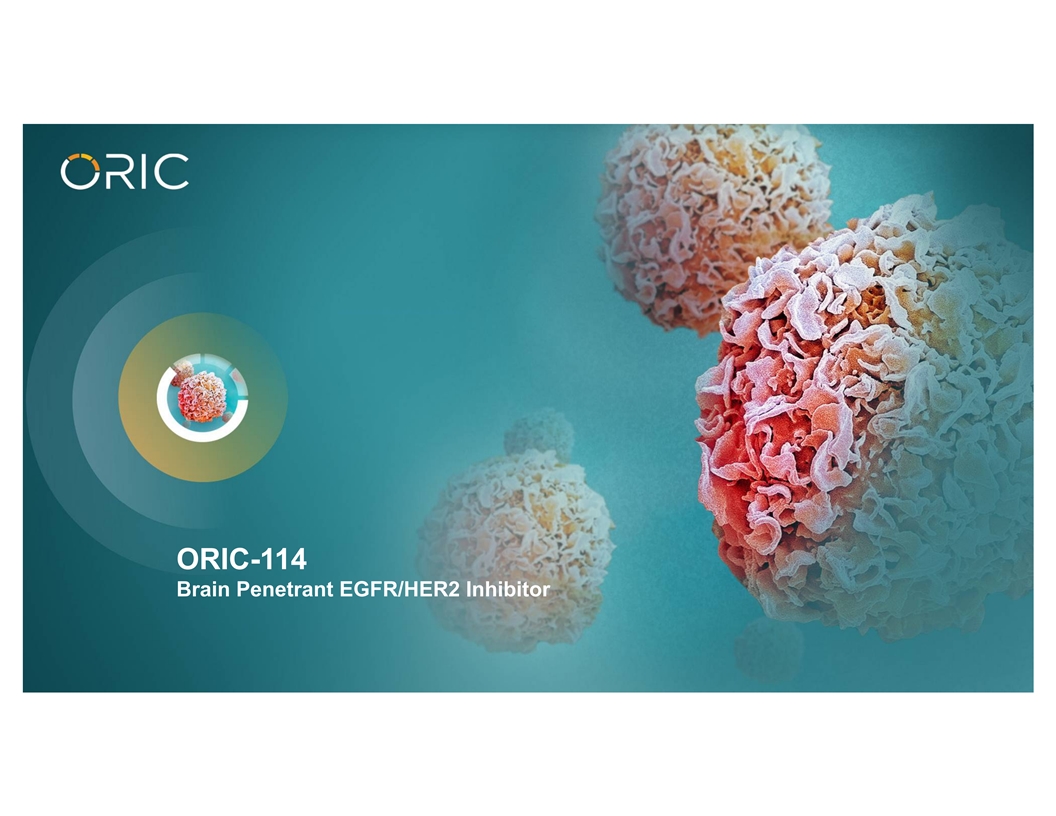 ORIC

ORIC-114
Brain Penetrant EGFR/HER2 Inhibitor